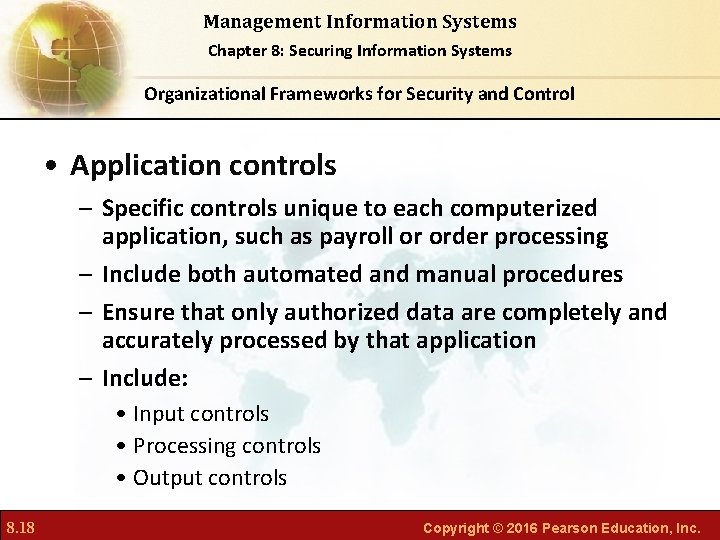 Management Information Systems
Chapter 8: Securing Information Systems

Organizational Frameworks for Security and Control

• Application controls
– Specific controls unique to each computerized application, such as payroll or order processing
– Include both automated and manual procedures
– Ensure that only authorized data are completely and accurately processed by that application
– Include:
• Input controls
• Processing controls
• Output controls

8.18

Copyright © 2016 Pearson Education, Inc.